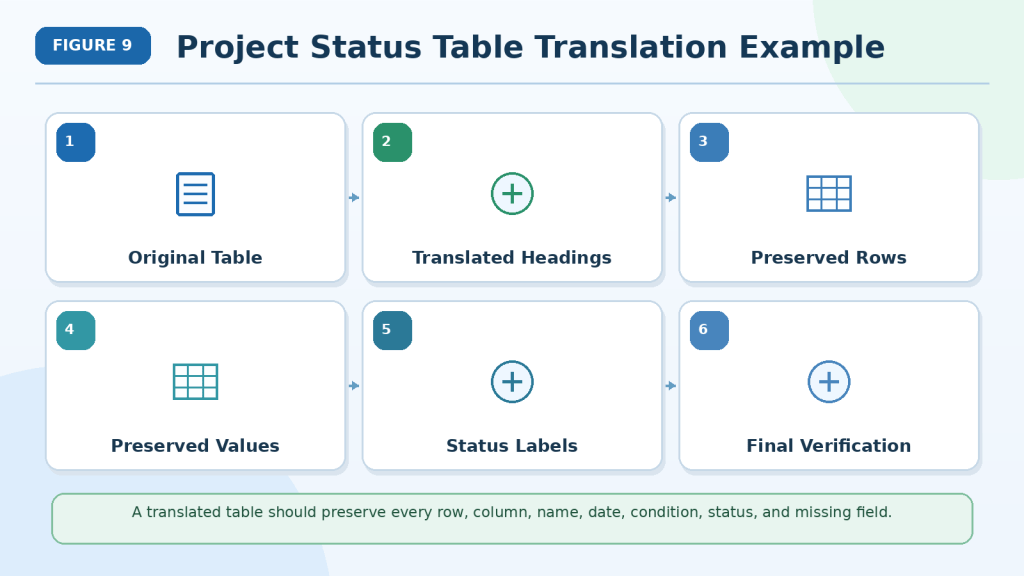 FIGURE 9

Project Status Table Translation Example

1
Original Table

2
Translated Headings

3
Preserved Rows

4
Preserved Values

5
Status Labels

6
Final Verification

A translated table should preserve every row, column, name, date, condition, status, and missing field.